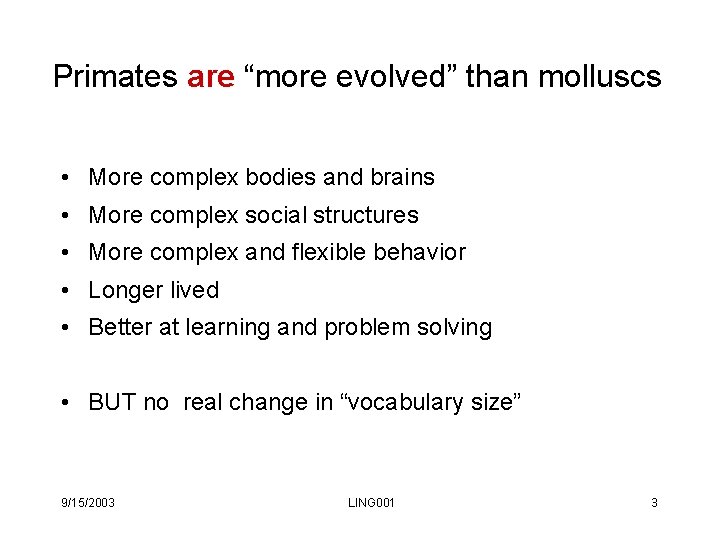 Primates are "more evolved" than molluscs

• More complex bodies and brains
• More complex social structures
• More complex and flexible behavior
• Longer lived
• Better at learning and problem solving

• BUT no real change in "vocabulary size"

9/15/2003
LING001
3